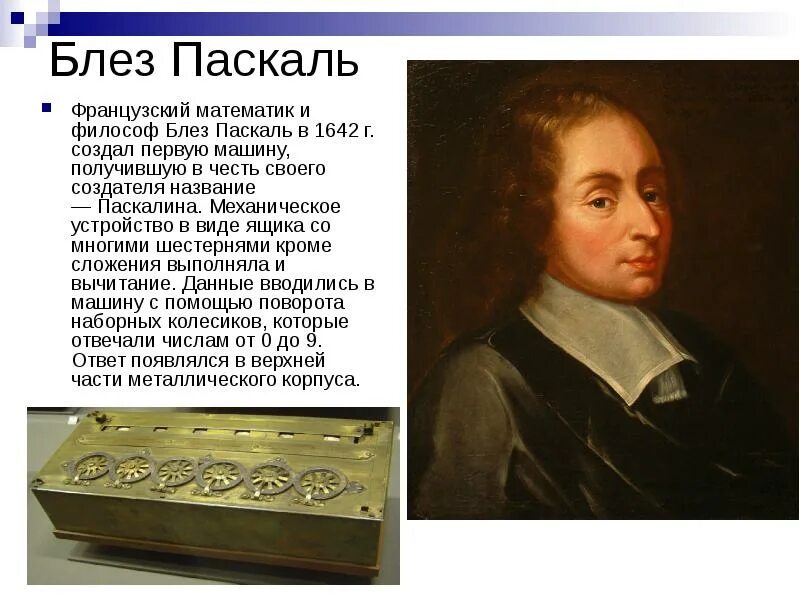 Блез Паскаль

Французский математик и философ Блез Паскаль в 1642 г. создал первую машину, получившую в честь своего создателя название — Паскалина. Механическое устройство в виде ящика со многими шестернями кроме сложения выполняла и вычитание. Данные вводились в машину с помощью поворота наборных колесиков, которые отвечали числам от 0 до 9. Ответ появлялся в верхней части металлического корпуса.